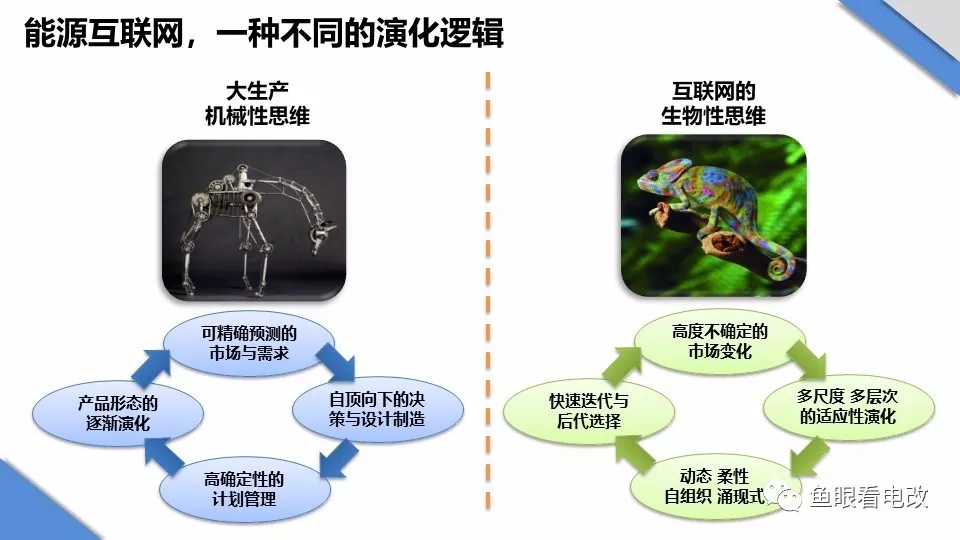 能源互联网，一种不同的演化逻辑

大生产
机械性思维

可精确预测的市场与需求

自顶向下的决策与设计制造

高确定性的计划管理

产品形态的逐渐演化

互联网的
生物性思维

高度不确定的市场变化

多尺度 多层次的适应性演化

动态 柔性
自组织 涌现式

快速迭代与后代选择

鱼眼看电改